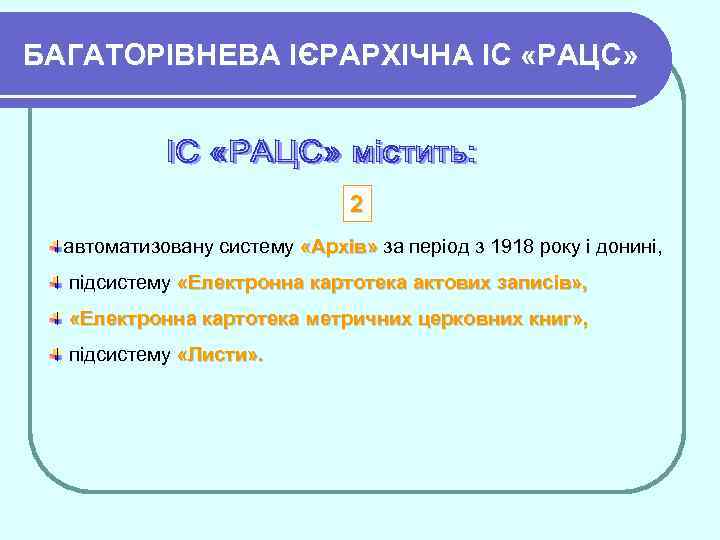 БАГАТОРІВНЕВА ІЄРАРХІЧНА ІС «РАЦС»

ІС «РАЦС» містить:

2

автоматизовану систему «Архів» за період з 1918 року і донині,

підсистему «Електронна картотека актових записів»,

«Електронна картотека метричних церковних книг»,

підсистему «Листи».